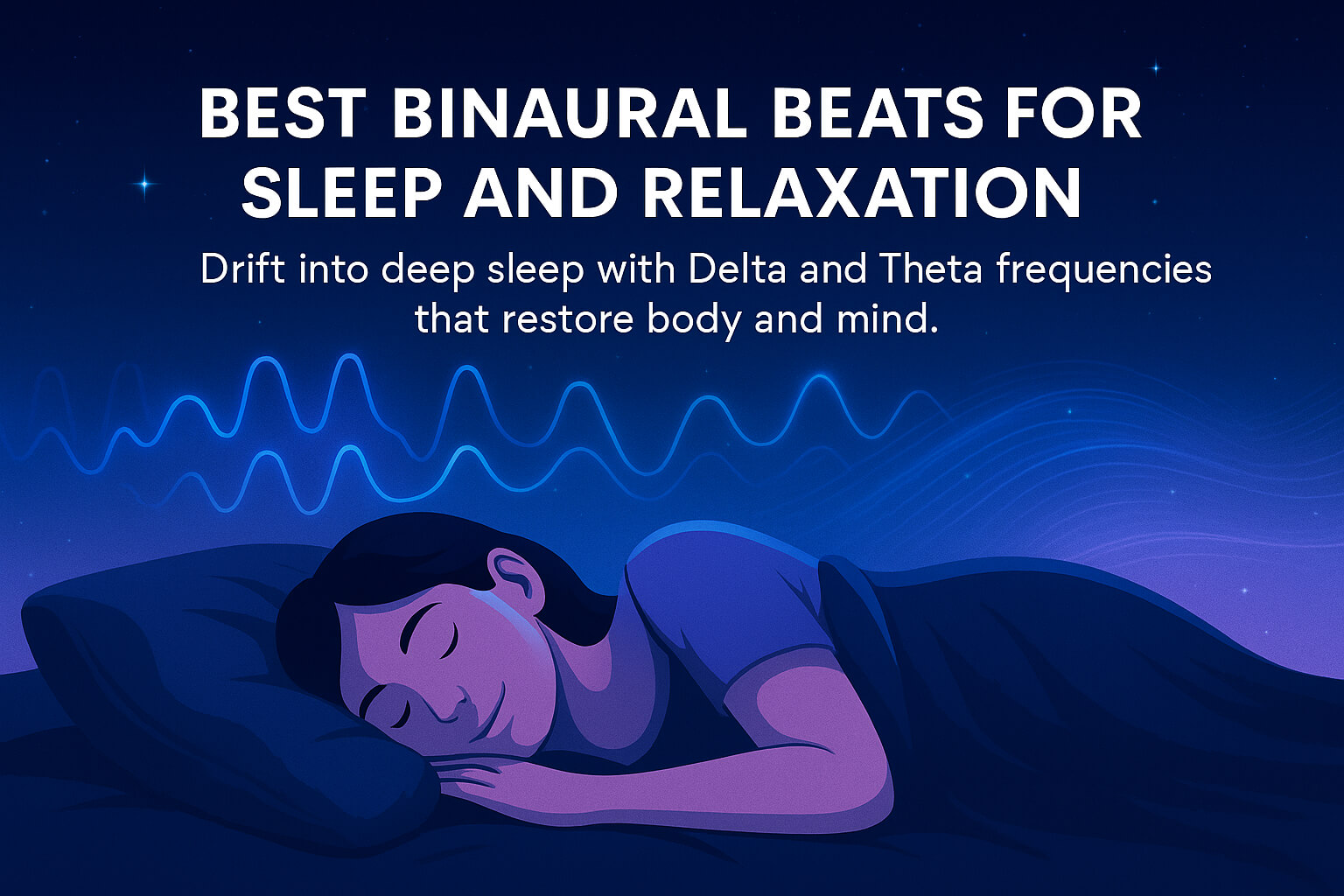 BEST BINAURAL BEATS FOR SLEEP AND RELAXATION

Drift into deep sleep with Delta and Theta frequencies that restore body and mind.